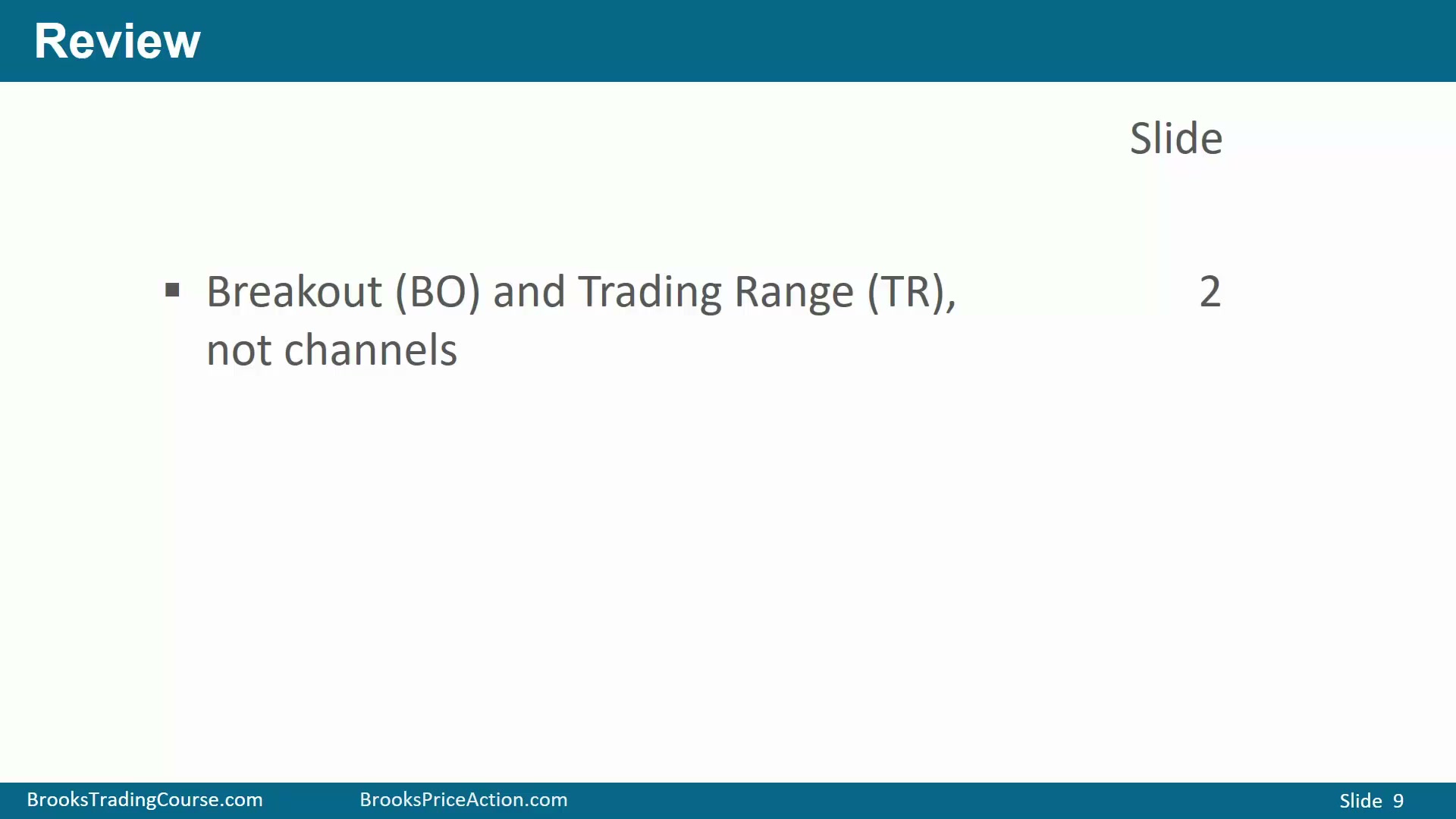 Review

Slide

▪ Breakout (BO) and Trading Range (TR), not channels

2

BrooksTradingCourse.com BrooksPriceAction.com Slide 9